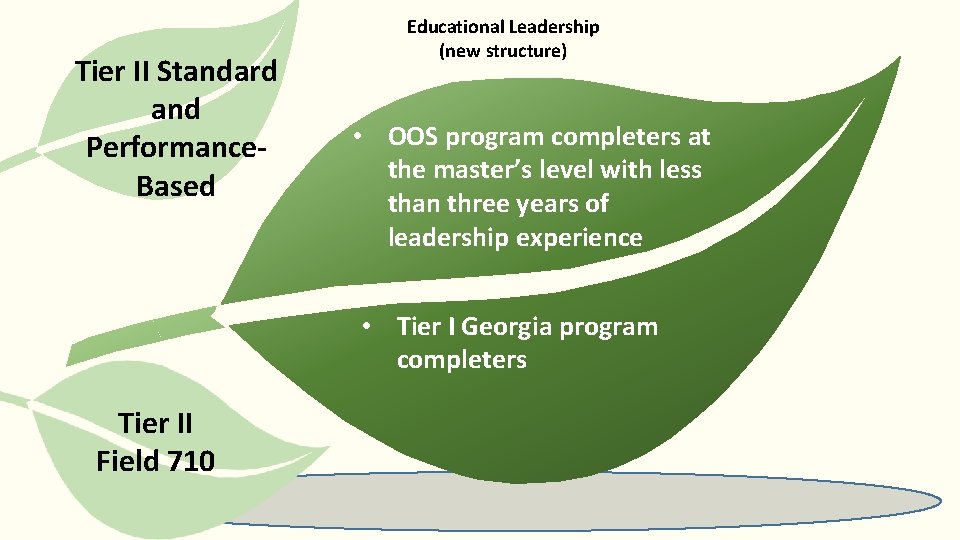 Educational Leadership
(new structure)

Tier II Standard and Performance-Based

• OOS program completers at the master's level with less than three years of leadership experience

• Tier I Georgia program completers

Tier II
Field 710